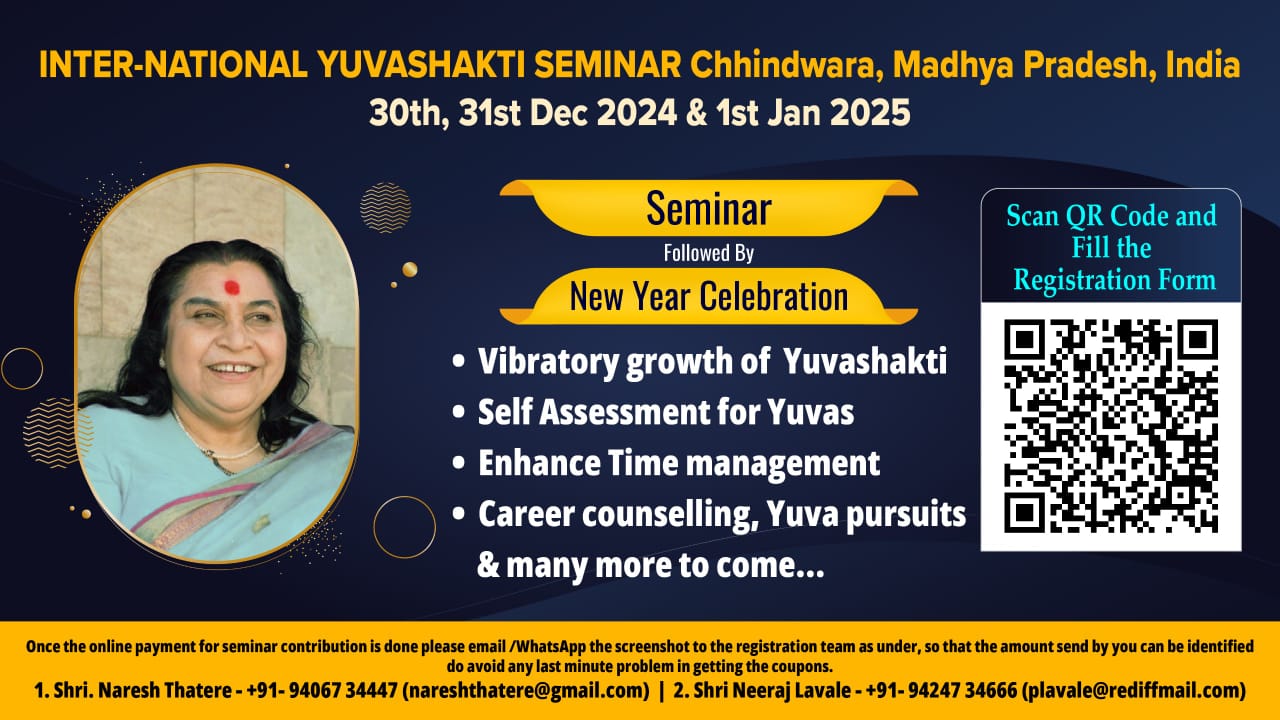 INTER-NATIONAL YUVASHAKTI SEMINAR Chhindwara, Madhya Pradesh, India
30th, 31st Dec 2024 & 1st Jan 2025

Seminar
Followed By
New Year Celebration

• Vibratory growth of Yuvashakti
• Self Assessment for Yuvas
• Enhance Time management
• Career counselling, Yuva pursuits & many more to come...

Scan QR Code and Fill the Registration Form

Once the online payment for seminar contribution is done please email /WhatsApp the screenshot to the registration team as under, so that the amount send by you can be identified do avoid any last minute problem in getting the coupons.
1. Shri. Naresh Thatere - +91- 94067 34447 (nareshthatere@gmail.com) | 2. Shri Neeraj Lavale - +91- 94247 34666 (plavale@rediffmail.com)